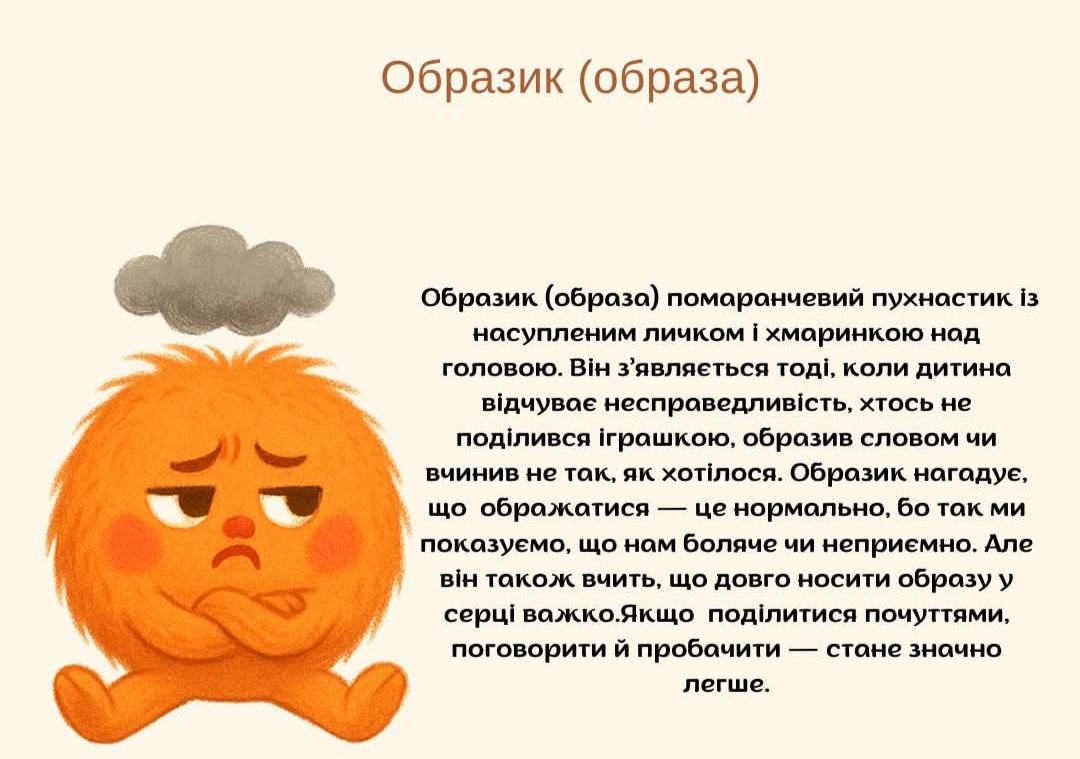 Образик (образа)

Образик (образа) помаранчевий пухнастик із насупленим личком і хмаринкою над головою. Він з'являється тоді, коли дитина відчуває несправедливість, хтось не поділився іграшкою, образив словом чи вчинив не так, як хотілося. Образик нагадує, що ображатися — це нормально, бо так ми показуємо, що нам боляче чи неприємно. Але він також вчить, що довго носити образу у серці важко.Якщо поділитися почуттями, поговорити й пробачити — стане значно легше.